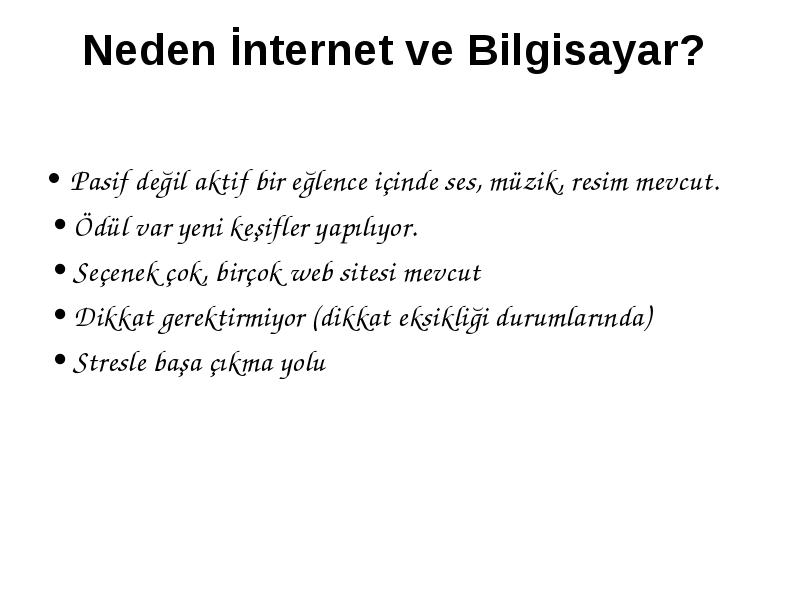 Neden İnternet ve Bilgisayar?

• Pasif değil aktif bir eğlence içinde ses, müzik, resim mevcut.
• Ödül var yeni keşifler yapılıyor.
• Seçenek çok, birçok web sitesi mevcut
• Dikkat gerektirmiyor (dikkat eksikliği durumlarında)
• Stresle başa çıkma yolu